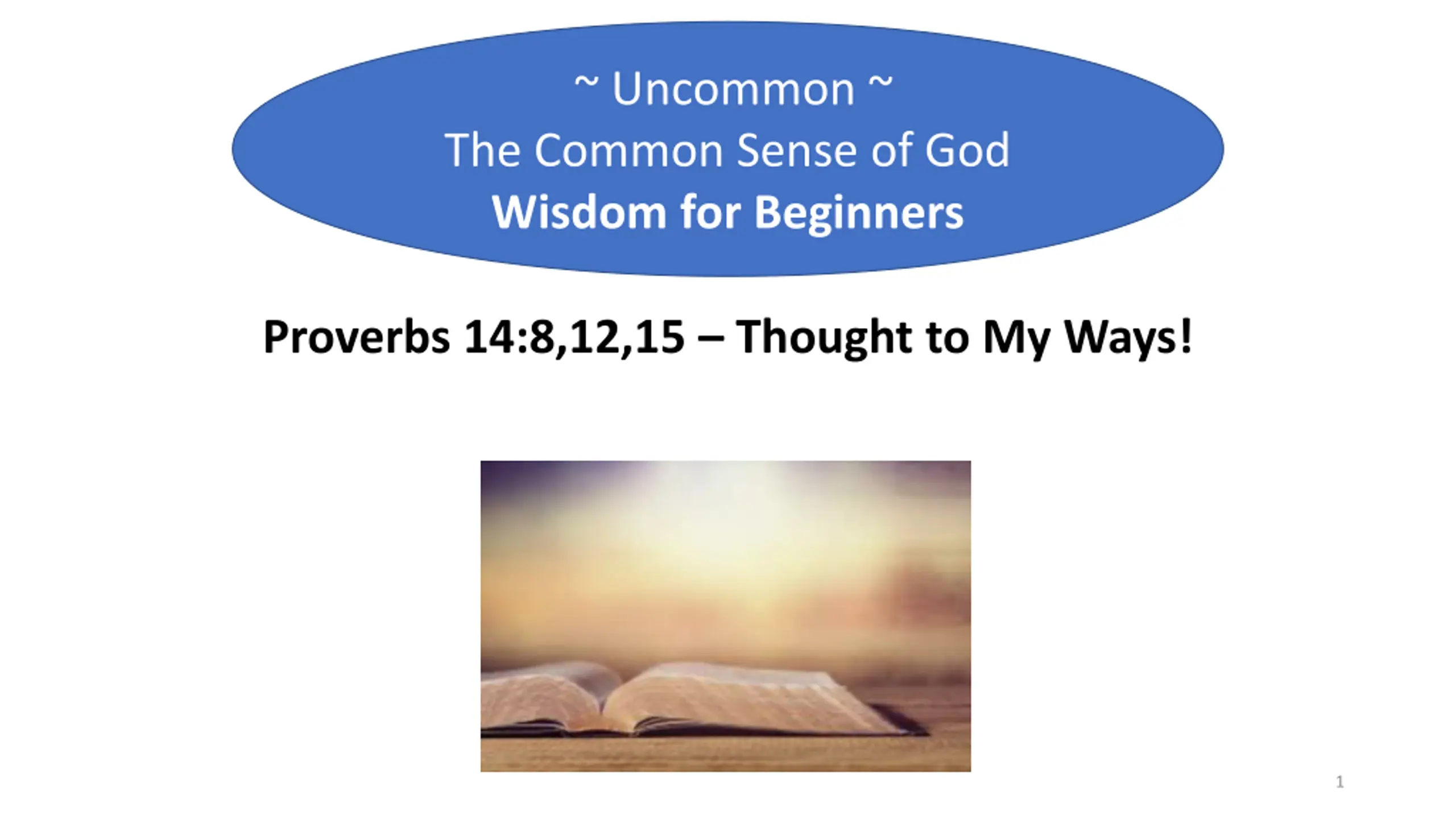 ~ Uncommon ~
The Common Sense of God
Wisdom for Beginners

Proverbs 14:8,12,15 – Thought to My Ways!

1